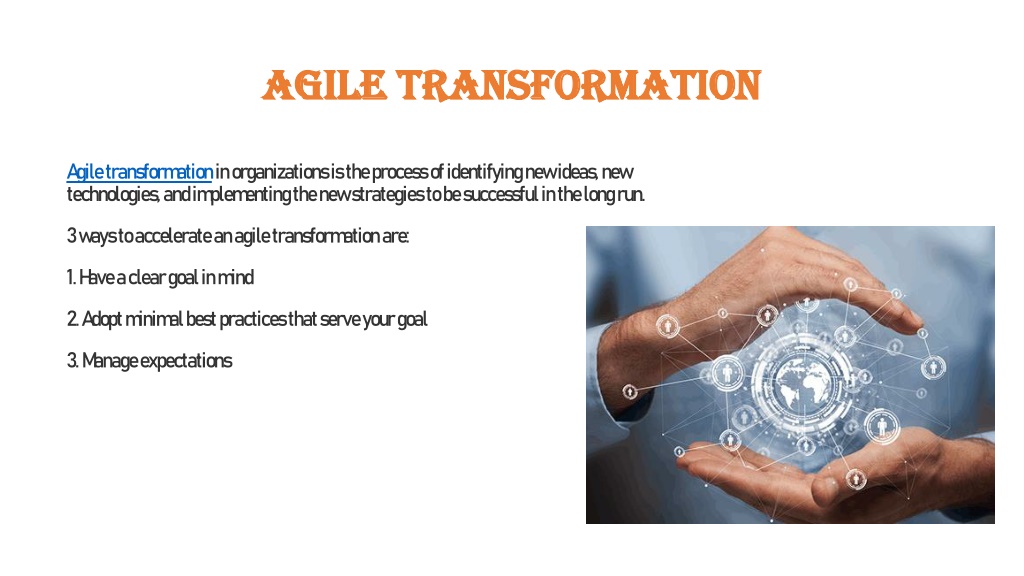 AGILE TRANSFORMATION

Agile transformation in organizations is the process of identifying new ideas, new technologies, and implementing the new strategies to be successful in the long run.

3 ways to accelerate an agile transformation are:

1. Have a clear goal in mind

2. Adopt minimal best practices that serve your goal

3. Manage expectations